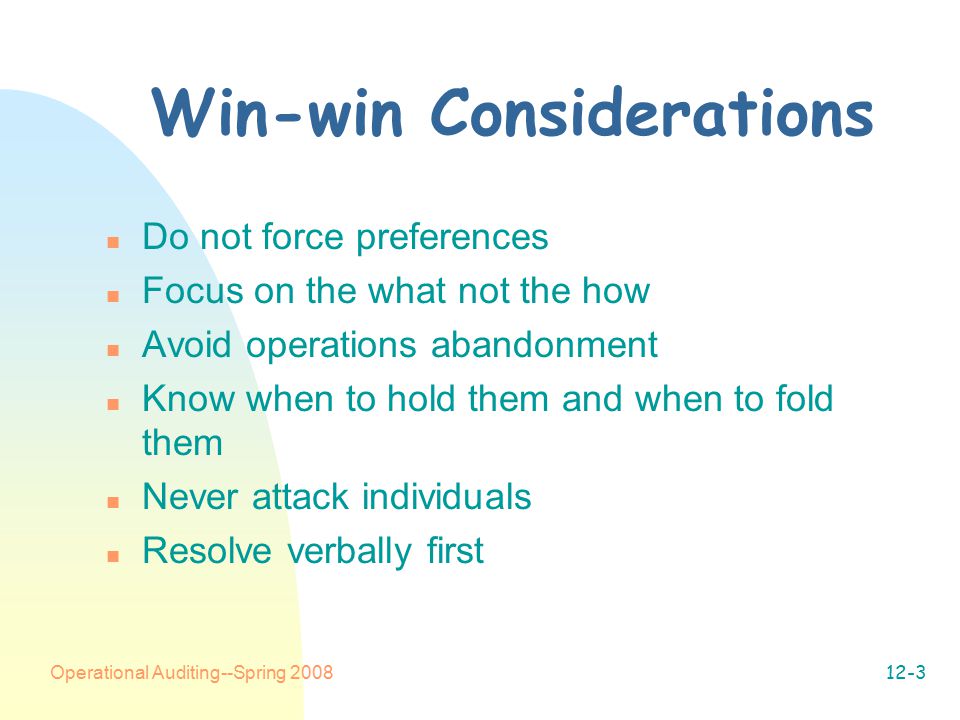 Win-win Considerations

- Do not force preferences
- Focus on the what not the how
- Avoid operations abandonment
- Know when to hold them and when to fold them
- Never attack individuals
- Resolve verbally first

Operational Auditing--Spring 2008

12-3